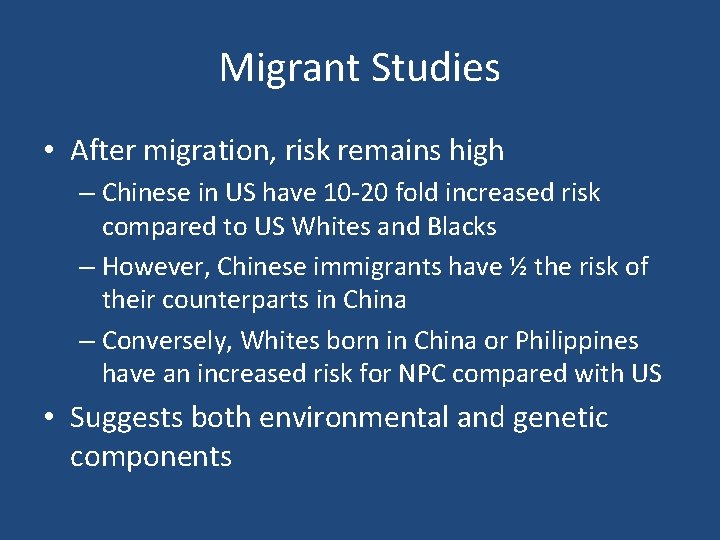 Migrant Studies

• After migration, risk remains high
  – Chinese in US have 10-20 fold increased risk compared to US Whites and Blacks
  – However, Chinese immigrants have ½ the risk of their counterparts in China
  – Conversely, Whites born in China or Philippines have an increased risk for NPC compared with US
• Suggests both environmental and genetic components